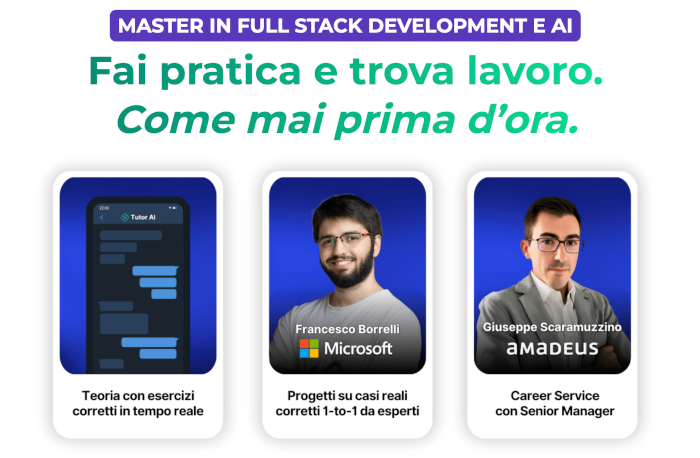 MASTER IN FULL STACK DEVELOPMENT E AI

Fai pratica e trova lavoro.
Come mai prima d'ora.

22:00

Tutor AI

Teoria con esercizi corretti in tempo reale

Francesco Borrelli
Microsoft

Progetti su casi reali corretti 1-to-1 da esperti

Giuseppe Scaramuzzino
AMADEUS

Career Service con Senior Manager